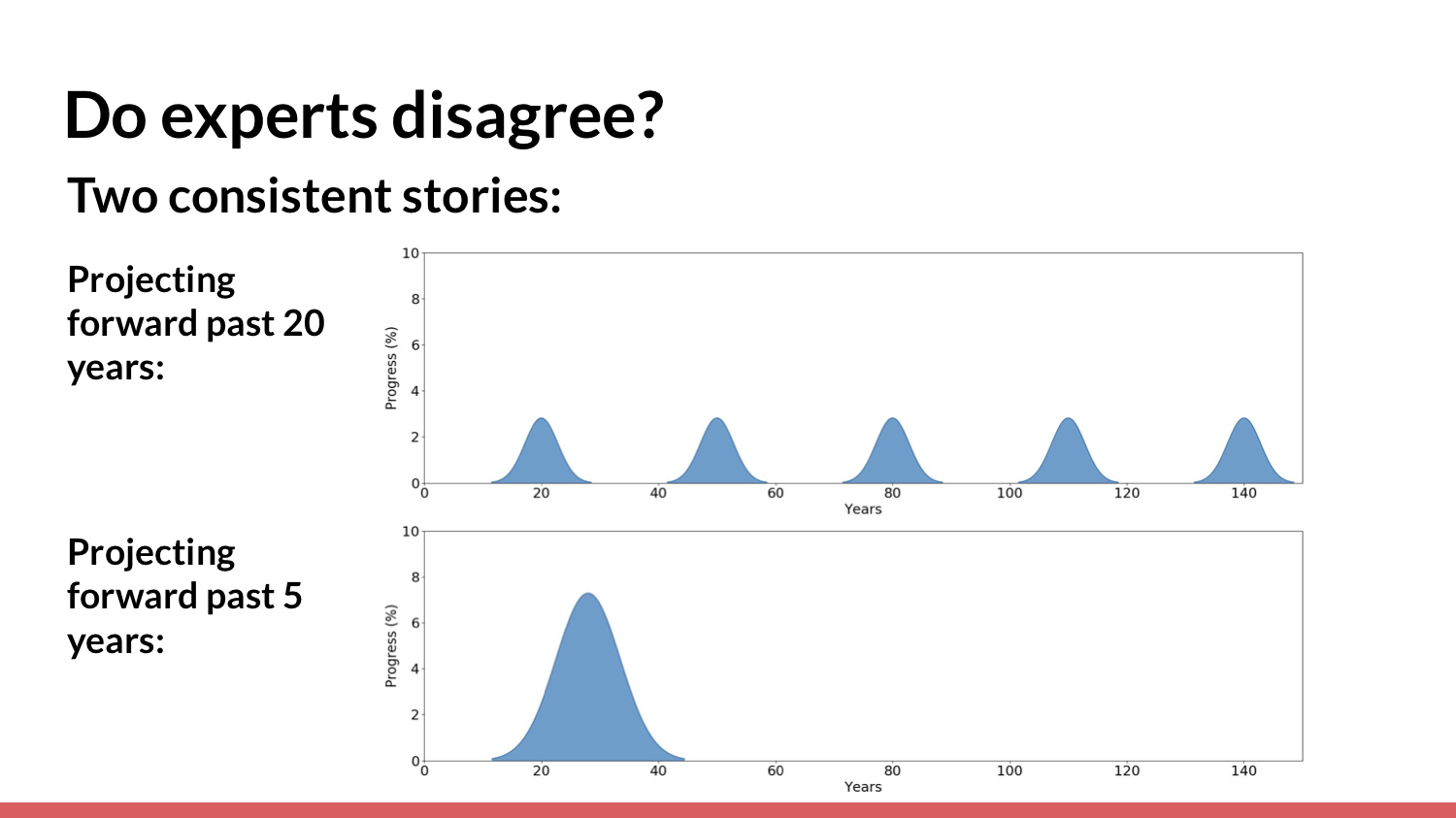 Do experts disagree?

Two consistent stories:

Projecting forward past 20 years:

10
8
6
4
2
0
Progress (%)
0 20 40 60 80 100 120 140
Years

Projecting forward past 5 years:

10
8
6
4
2
0
Progress (%)
0 20 40 60 80 100 120 140
Years